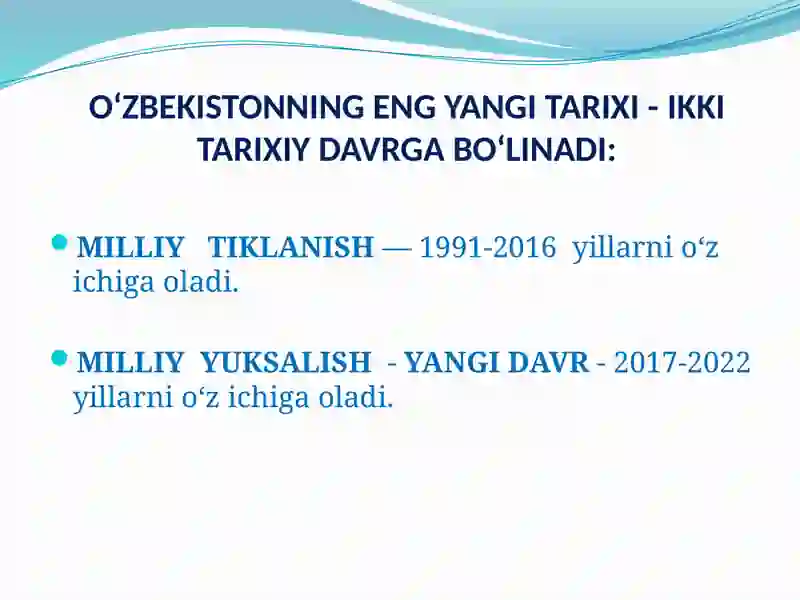 O‘ZBEKISTONNING ENG YANGI TARIXI - IKKI TARIXIY DAVRGA BO‘LINADI:

MILLIY TIKLANISH — 1991-2016 yillarni o‘z ichiga oladi.

MILLIY YUKSALISH - YANGI DAVR - 2017-2022 yillarni o‘z ichiga oladi.